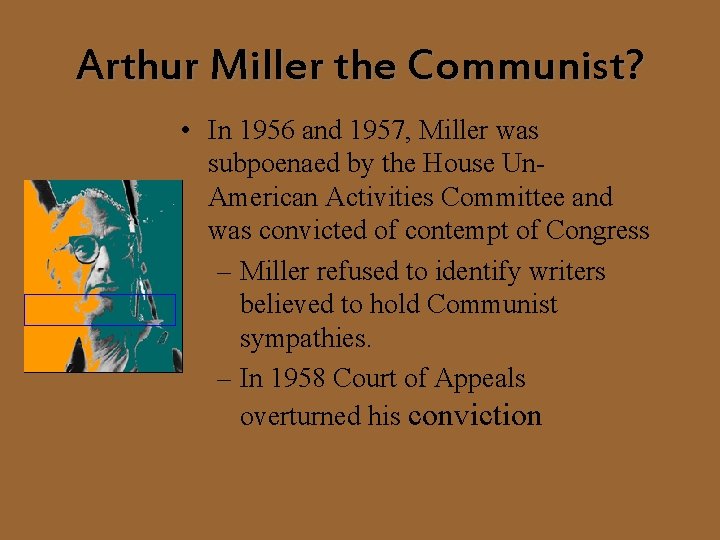 Arthur Miller the Communist?

• In 1956 and 1957, Miller was subpoenaed by the House Un-American Activities Committee and was convicted of contempt of Congress

– Miller refused to identify writers believed to hold Communist sympathies.

– In 1958 Court of Appeals overturned his conviction